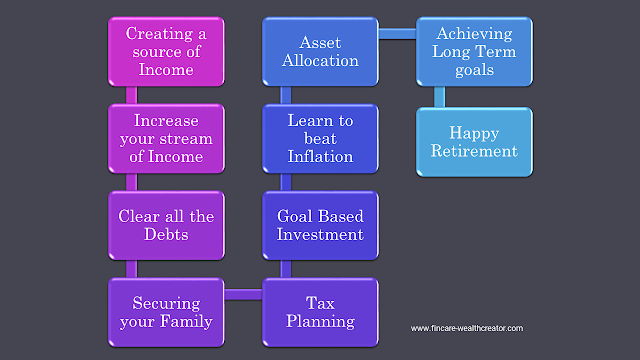 Creating a source of Income

Increase your stream of Income

Clear all the Debts

Securing your Family

Tax Planning

Goal Based Investment

Learn to beat Inflation

Asset Allocation

Achieving Long Term goals

Happy Retirement

www.fincare-wealthcreator.com